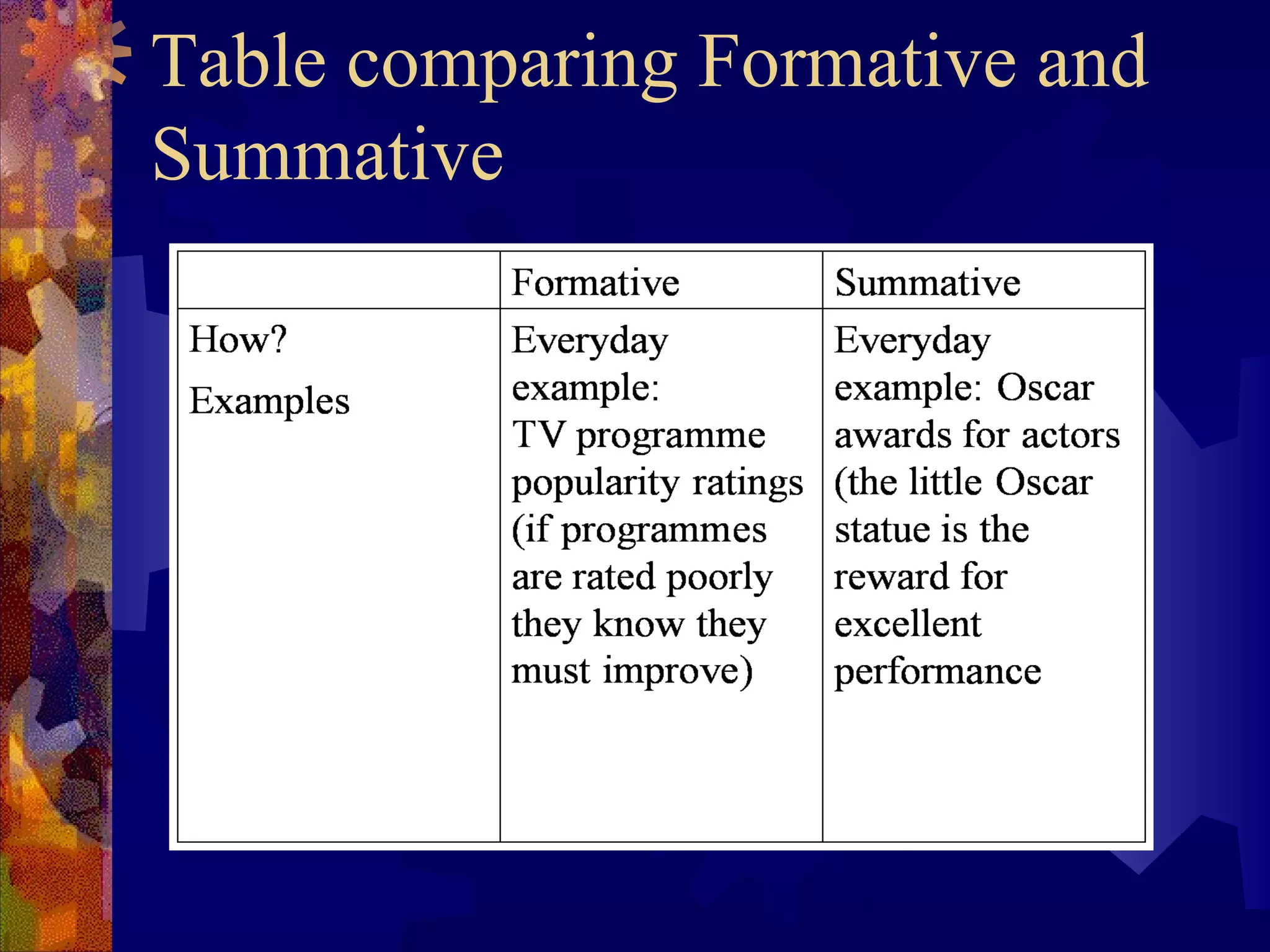 Table comparing Formative and Summative

| | Formative | Summative |
|---|---|---|
| How? Examples | Everyday example: TV programme popularity ratings (if programmes are rated poorly they know they must improve) | Everyday example: Oscar awards for actors (the little Oscar statue is the reward for excellent performance |